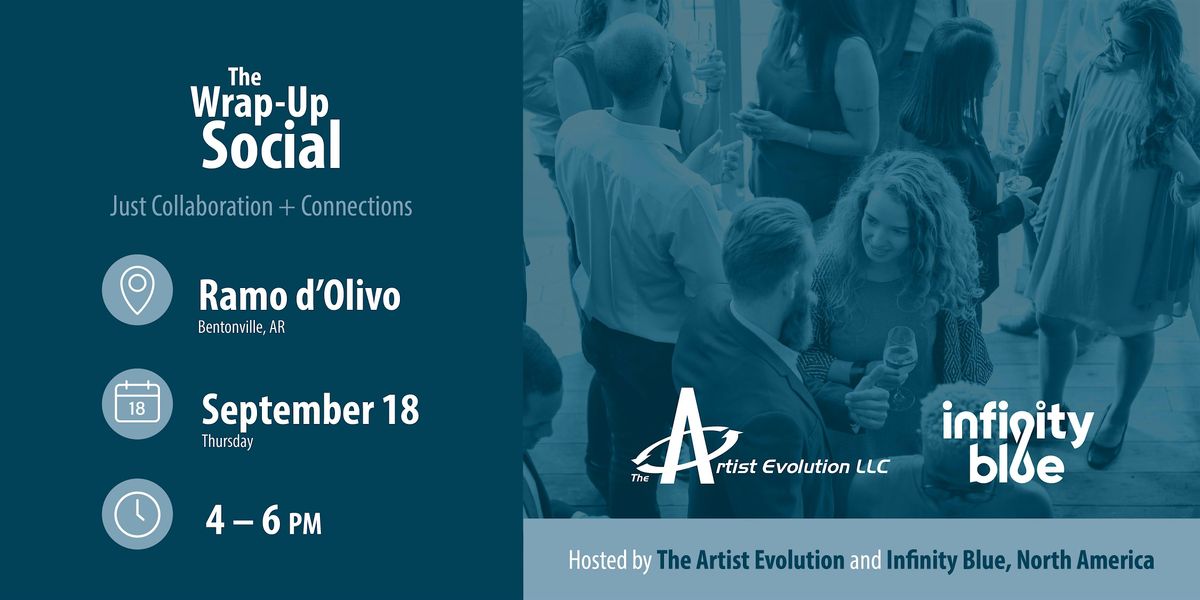 The Wrap-Up Social

Just Collaboration + Connections

Ramo d'Olivo
Bentonville, AR

18

September 18
Thursday

4 – 6 PM

The Artist Evolution LLC

infinity blue

Hosted by The Artist Evolution and Infinity Blue, North America